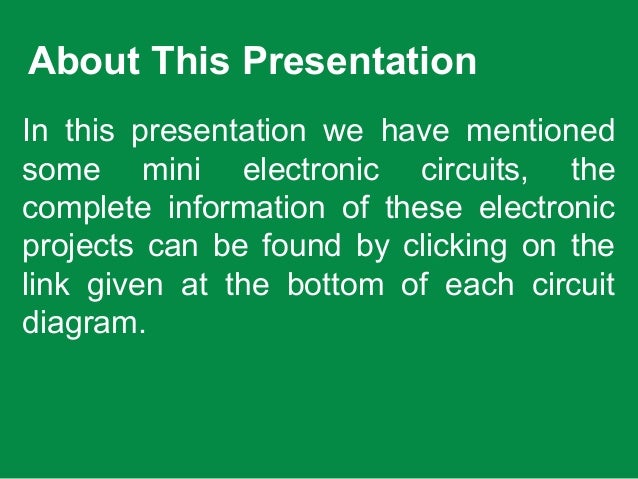 About This Presentation

In this presentation we have mentioned some mini electronic circuits, the complete information of these electronic projects can be found by clicking on the link given at the bottom of each circuit diagram.